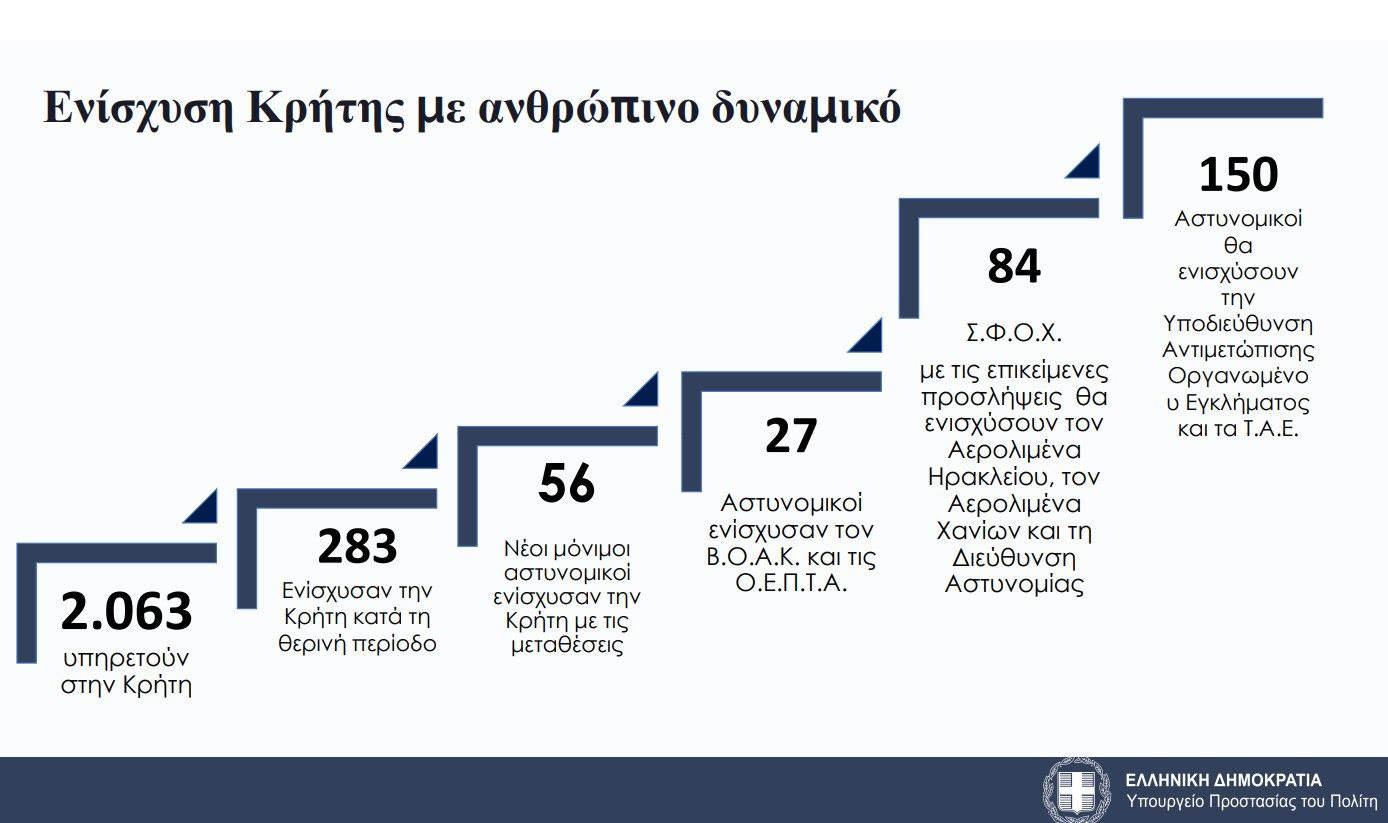 Ενίσχυση Κρήτης με ανθρώπινο δυναμικό

2.063
υπηρετούν στην Κρήτη

283
Ενίσχυσαν την Κρήτη κατά τη θερινή περίοδο

56
Νέοι μόνιμοι αστυνομικοί ενίσχυσαν την Κρήτη με τις μεταθέσεις

27
Αστυνομικοί ενίσχυσαν τον Β.Ο.Α.Κ. και τις Ο.Ε.Π.Τ.Α.

84
Σ.Φ.Ο.Χ.
με τις επικείμενες προσλήψεις θα ενισχύσουν τον Αερολιμένα Ηρακλείου, τον Αερολιμένα Χανίων και τη Διεύθυνση Αστυνομίας

150
Αστυνομικοί θα ενισχύσουν την Υποδιεύθυνση Αντιμετώπισης Οργανωμένο υ Εγκλήματος και τα Τ.Α.Ε.

ΕΛΛΗΝΙΚΗ ΔΗΜΟΚΡΑΤΙΑ
Υπουργείο Προστασίας του Πολίτη